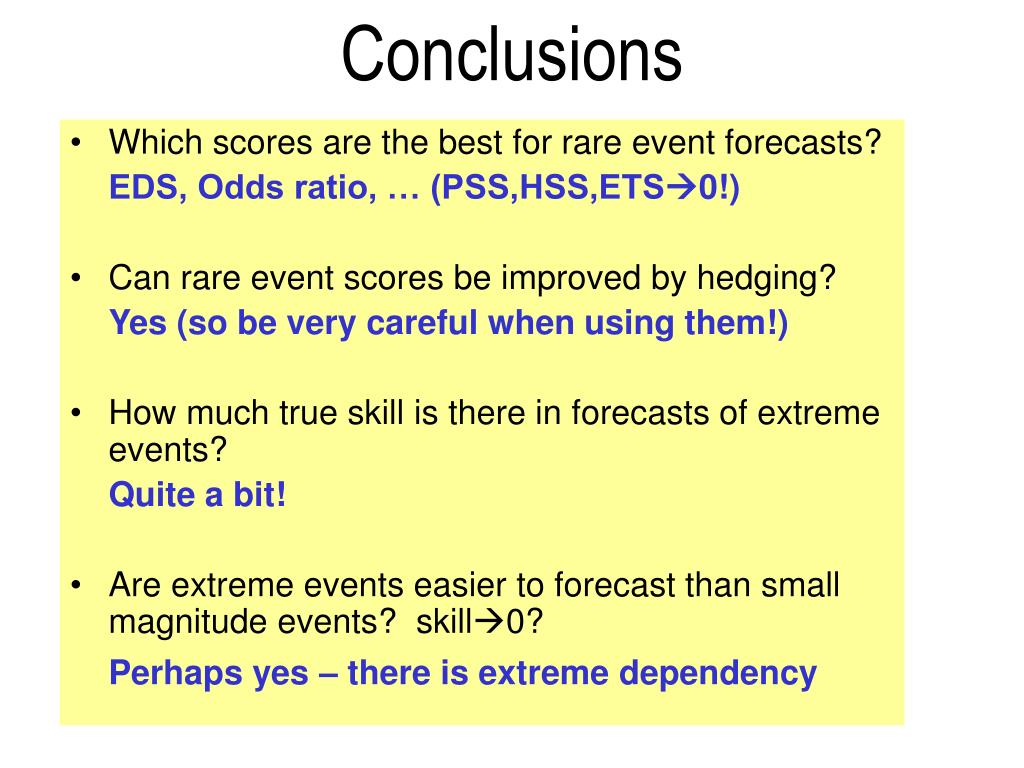 Conclusions

• Which scores are the best for rare event forecasts?
EDS, Odds ratio, … (PSS,HSS,ETS→0!)

• Can rare event scores be improved by hedging?
Yes (so be very careful when using them!)

• How much true skill is there in forecasts of extreme events?
Quite a bit!

• Are extreme events easier to forecast than small magnitude events? skill→0?
Perhaps yes – there is extreme dependency